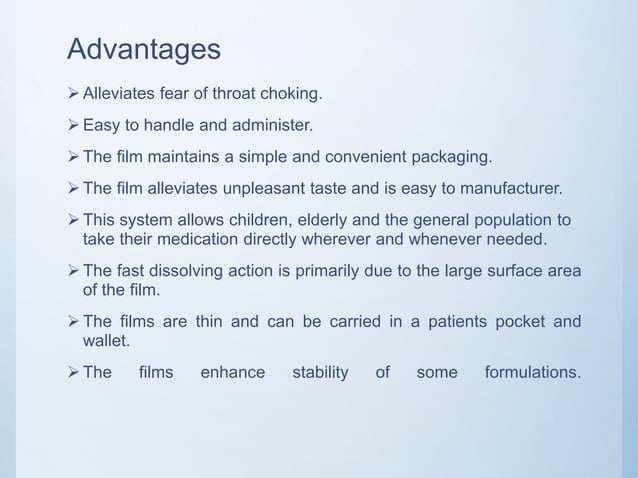 Advantages

➢ Alleviates fear of throat choking.

➢ Easy to handle and administer.

➢ The film maintains a simple and convenient packaging.

➢ The film alleviates unpleasant taste and is easy to manufacturer.

➢ This system allows children, elderly and the general population to take their medication directly wherever and whenever needed.

➢ The fast dissolving action is primarily due to the large surface area of the film.

➢ The films are thin and can be carried in a patients pocket and wallet.

➢ The films enhance stability of some formulations.